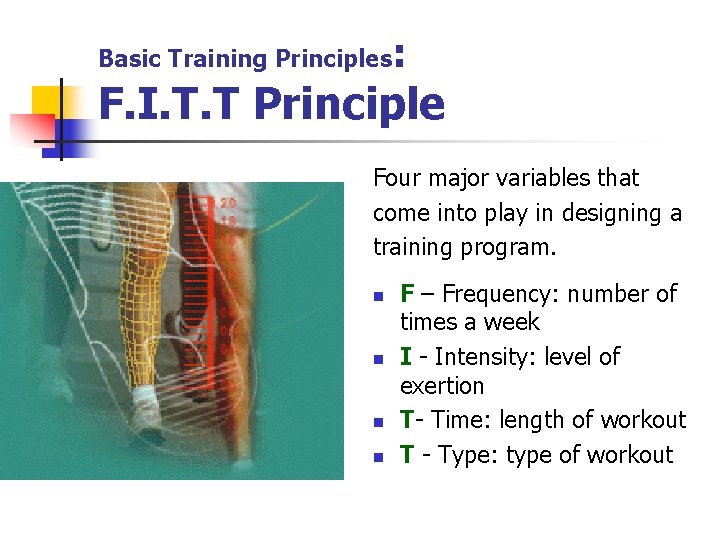 Basic Training Principles:
F.I.T.T Principle

Four major variables that come into play in designing a training program.

- F – Frequency: number of times a week
- I - Intensity: level of exertion
- T- Time: length of workout
- T - Type: type of workout